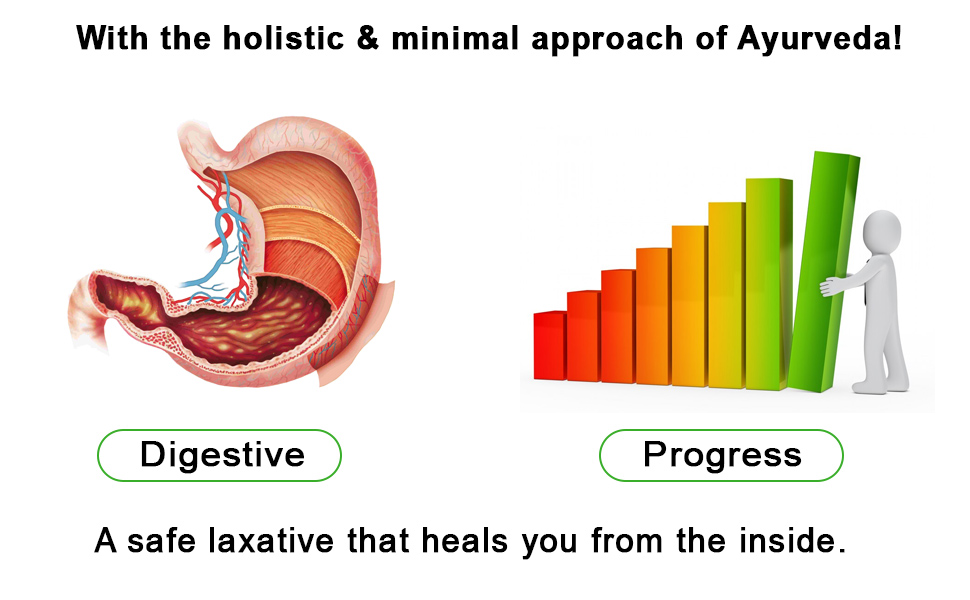 With the holistic & minimal approach of Ayurveda!

Digestive

Progress

A safe laxative that heals you from the inside.